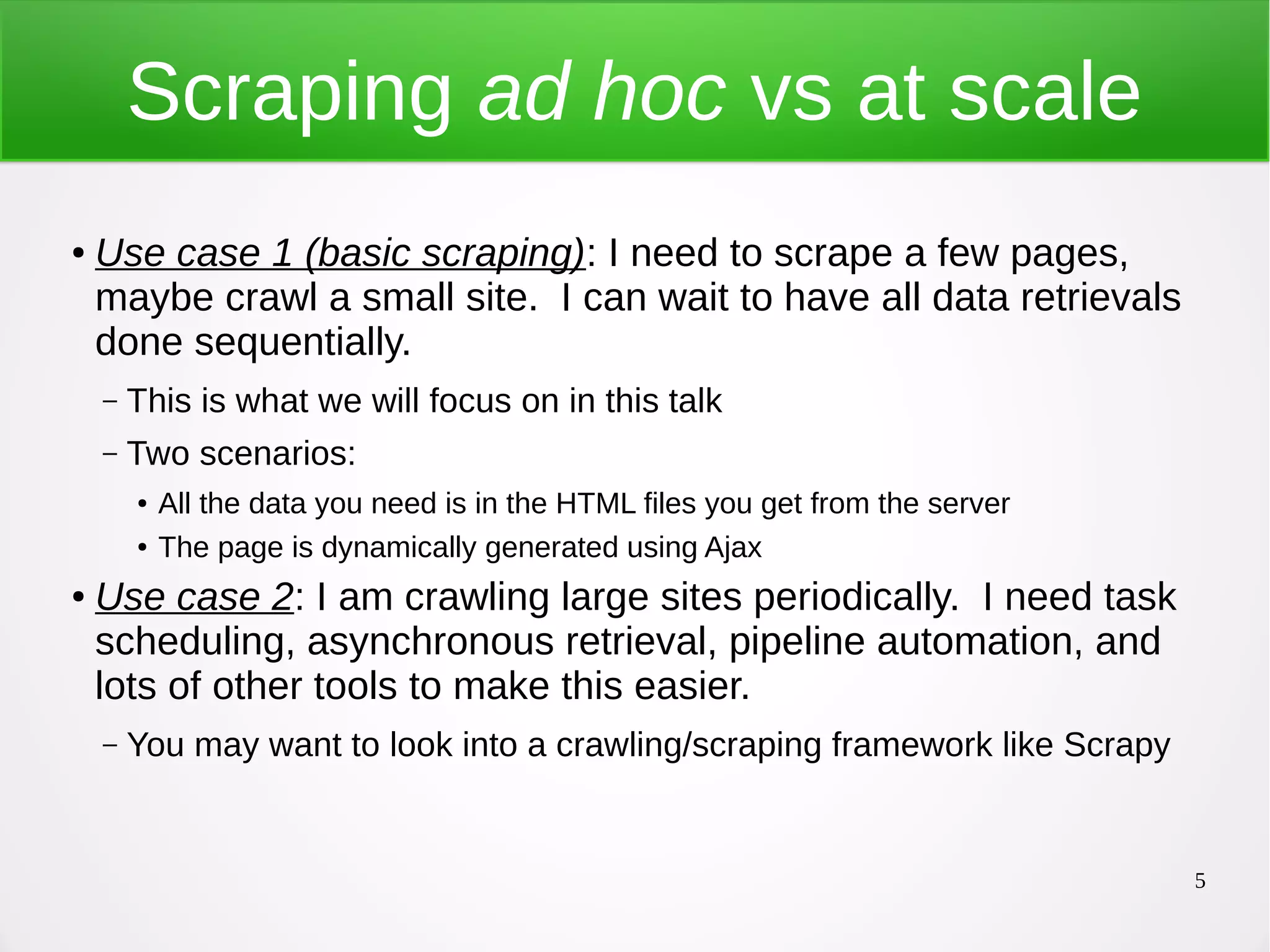 Scraping ad hoc vs at scale

• Use case 1 (basic scraping): I need to scrape a few pages, maybe crawl a small site. I can wait to have all data retrievals done sequentially.

– This is what we will focus on in this talk

– Two scenarios:

• All the data you need is in the HTML files you get from the server

• The page is dynamically generated using Ajax

• Use case 2: I am crawling large sites periodically. I need task scheduling, asynchronous retrieval, pipeline automation, and lots of other tools to make this easier.

– You may want to look into a crawling/scraping framework like Scrapy

5